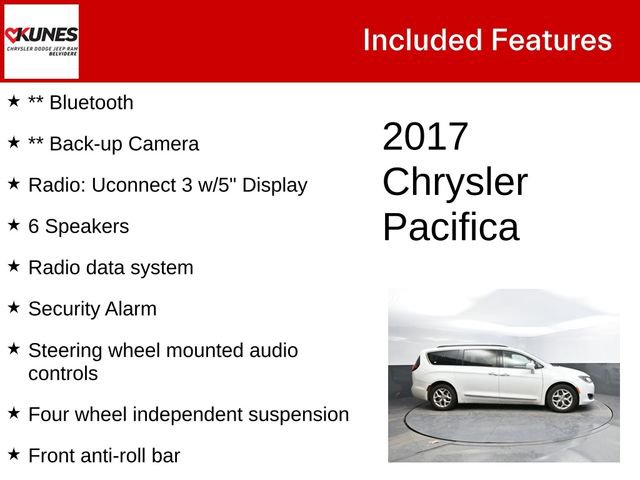 KUNES
CHRYSLER DODGE JEEP RAM
BELVIDERE

Included Features

★ ** Bluetooth

★ ** Back-up Camera

★ Radio: Uconnect 3 w/5" Display

★ 6 Speakers

★ Radio data system

★ Security Alarm

★ Steering wheel mounted audio controls

★ Four wheel independent suspension

★ Front anti-roll bar

2017 Chrysler Pacifica